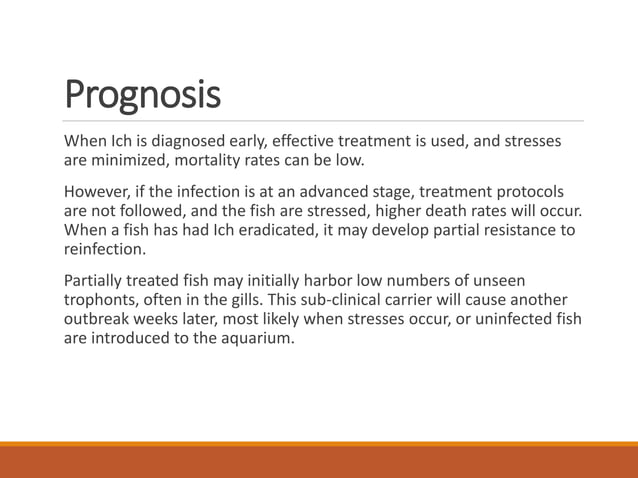 Prognosis

When Ich is diagnosed early, effective treatment is used, and stresses are minimized, mortality rates can be low.

However, if the infection is at an advanced stage, treatment protocols are not followed, and the fish are stressed, higher death rates will occur. When a fish has had Ich eradicated, it may develop partial resistance to reinfection.

Partially treated fish may initially harbor low numbers of unseen trophonts, often in the gills. This sub-clinical carrier will cause another outbreak weeks later, most likely when stresses occur, or uninfected fish are introduced to the aquarium.